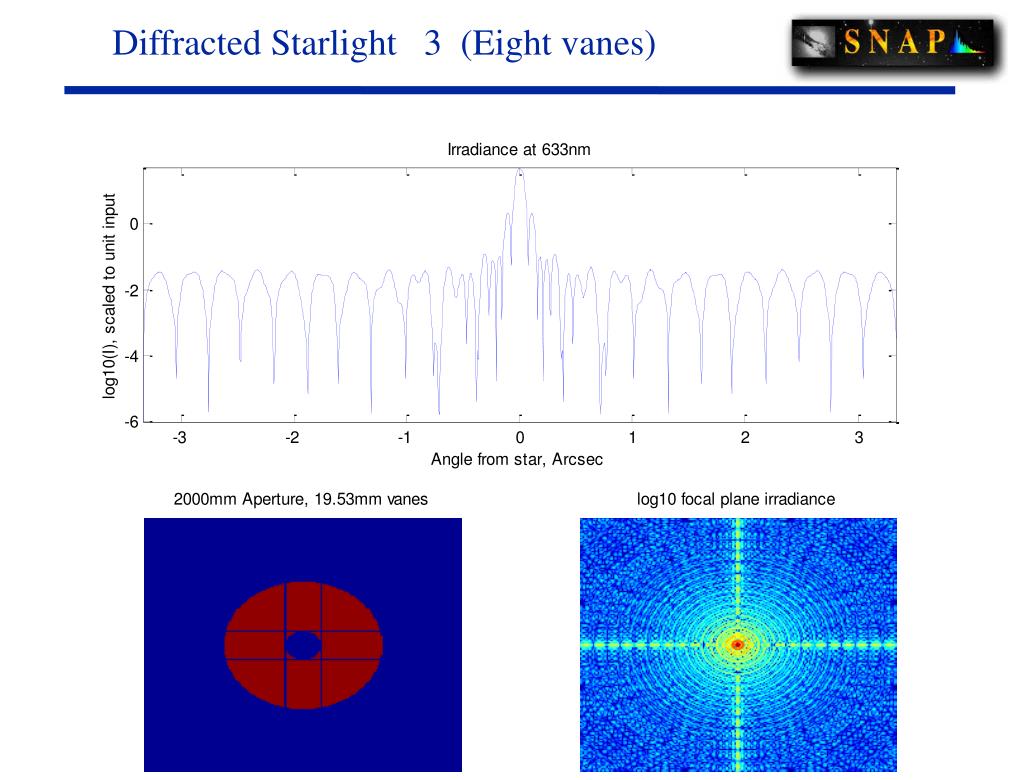 Diffracted Starlight 3 (Eight vanes)

SNAP

Irradiance at 633nm

log10(I), scaled to unit input

0
-2
-4
-6

-3 -2 -1 0 1 2 3

Angle from star, Arcsec

2000mm Aperture, 19.53mm vanes

log10 focal plane irradiance